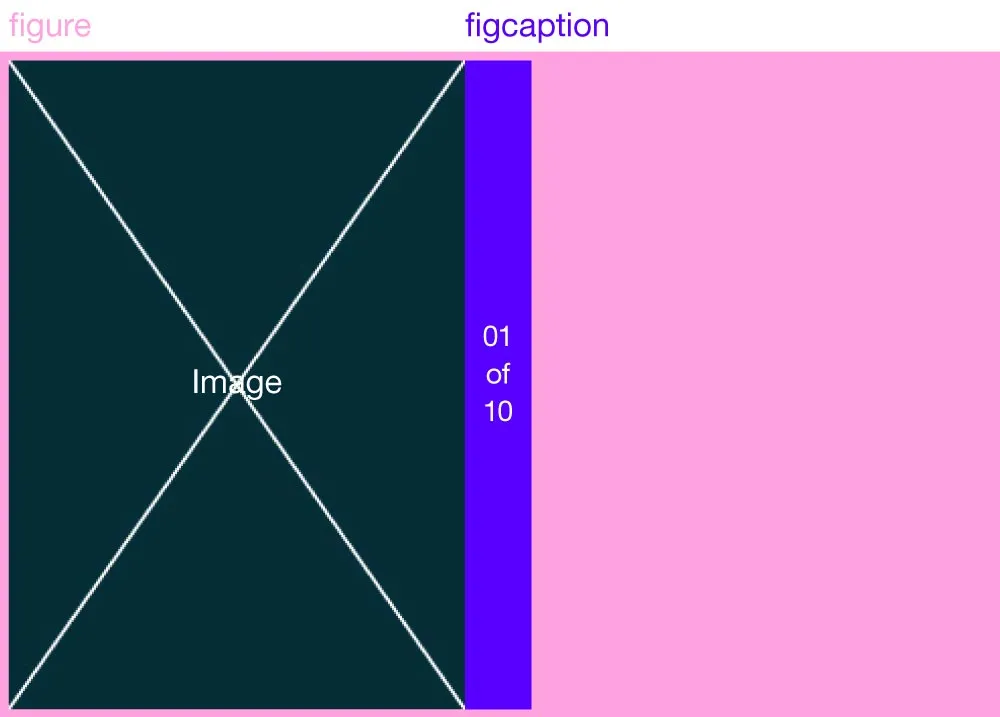 figure figcaption

Image

01 of 10